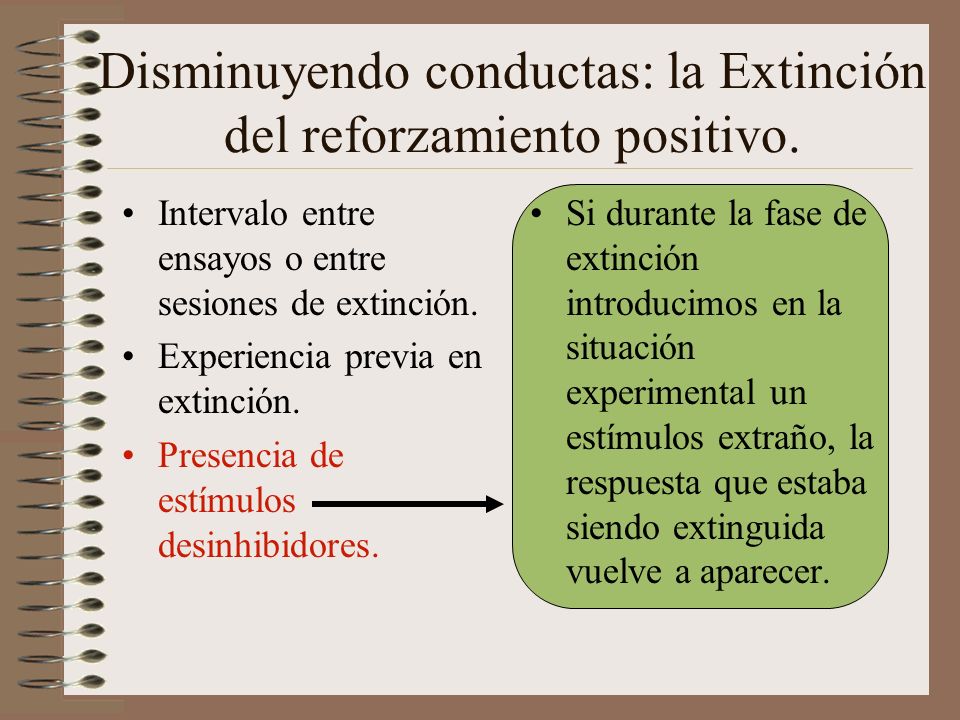 Disminuyendo conductas: la Extinción del reforzamiento positivo.

• Intervalo entre ensayos o entre sesiones de extinción.
• Experiencia previa en extinción.
• Presencia de estímulos desinhibidores.

• Si durante la fase de extinción introducimos en la situación experimental un estímulos extraño, la respuesta que estaba siendo extinguida vuelve a aparecer.